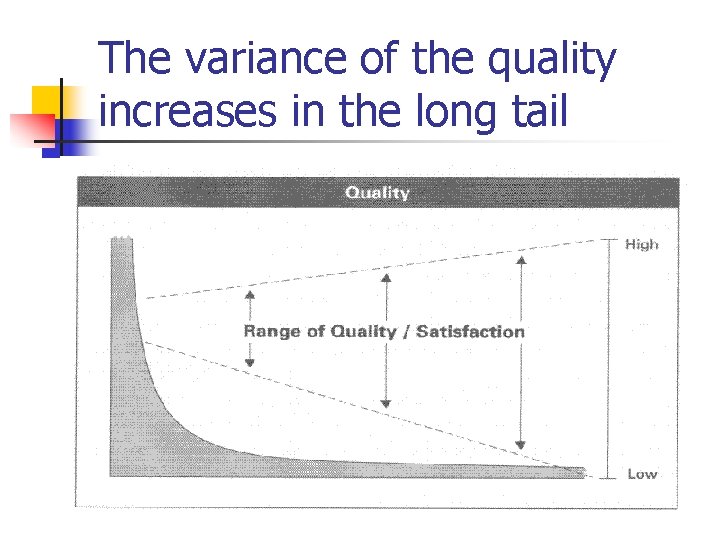 The variance of the quality increases in the long tail

Quality

High

Range of Quality / Satisfaction

Low